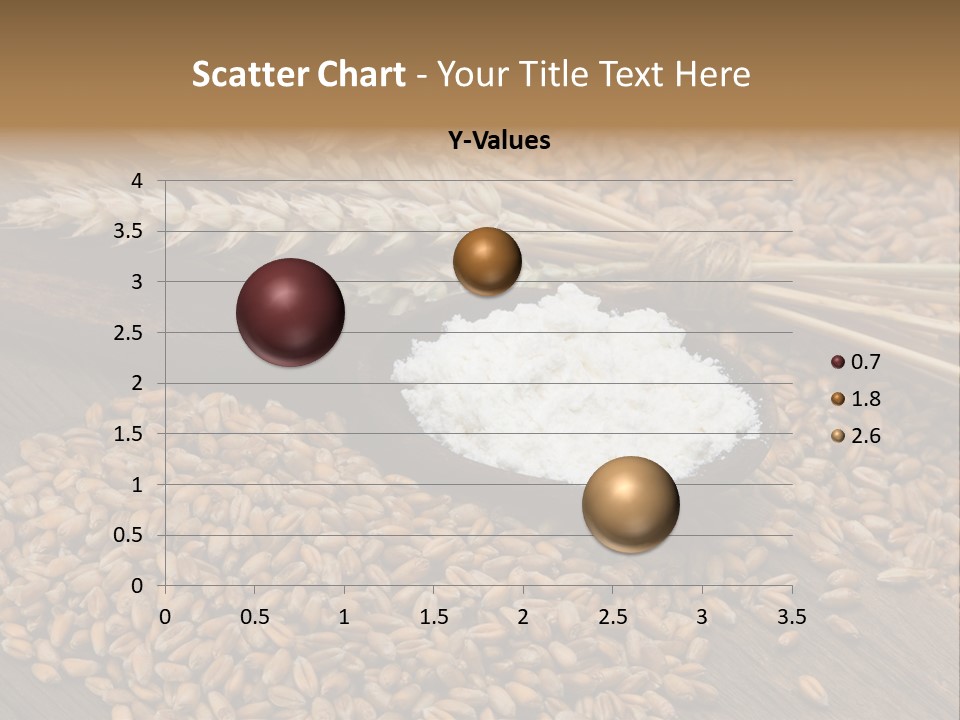 Scatter Chart - Your Title Text Here

Y-Values

4
3.5
3
2.5
2
1.5
1
0.5
0

0 0.5 1 1.5 2 2.5 3 3.5

0.7
1.8
2.6